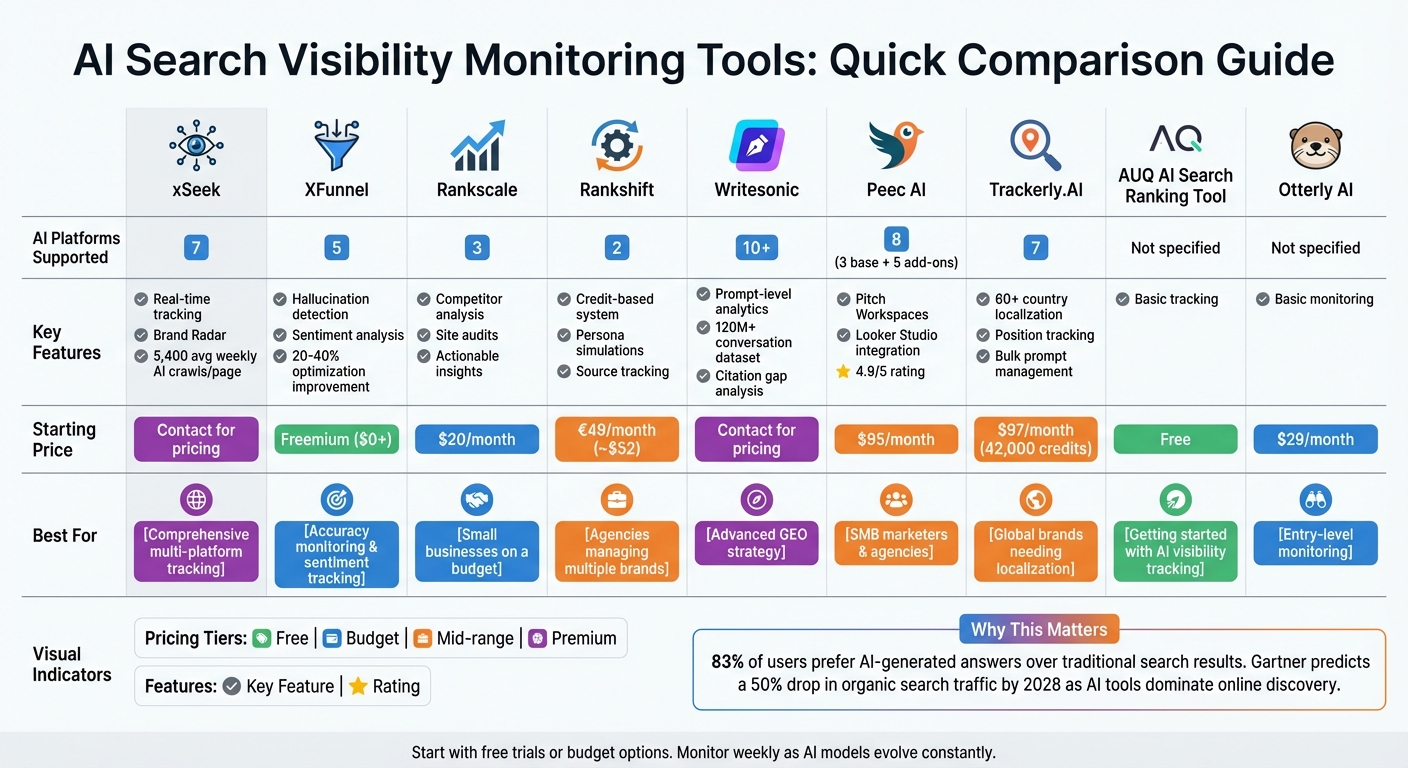 AI Search Visibility Monitoring Tools: Quick Comparison Guide

| | xSeek | XFunnel | Rankscale | Rankshift | Writesonic | Peec AI | Trackerly.AI | AUQ AI Search Ranking Tool | Otterly AI |
|---|---|---|---|---|---|---|---|---|---|
| AI Platforms Supported | 7 | 5 | 3 | 2 | 10+ | 8 (3 base + 5 add-ons) | 7 | Not specified | Not specified |
| Key Features | Real-time tracking; Brand Radar; 5,400 avg weekly AI crawls/page | Hallucination detection; Sentiment analysis; 20-40% optimization improvement | Competitor analysis; Site audits; Actionable insights | Credit-based system; Persona simulations; Source tracking | Prompt-level analytics; 120M+ conversation dataset; Citation gap analysis | Pitch Workspaces; Looker Studio integration; 4.9/5 rating | 60+ country localization; Position tracking; Bulk prompt management | Basic tracking | Basic monitoring |
| Starting Price | Contact for pricing | Freemium ($0+) | $20/month | €49/month (~$52) | Contact for pricing | $95/month | $97/month (42,000 credits) | Free | $29/month |
| Best For | [Comprehensive multi-platform tracking] | [Accuracy monitoring & sentiment tracking] | [Small businesses on a budget] | [Agencies managing multiple brands] | [Advanced GEO strategy] | [SMB marketers & agencies] | [Global brands needing localization] | [Getting started with AI visibility tracking] | [Entry-level monitoring] |

Visual Indicators

Pricing Tiers: Free | Budget | Mid-range | Premium

Features: Key Feature | Rating

Why This Matters

83% of users prefer AI-generated answers over traditional search results. Gartner predicts a 50% drop in organic search traffic by 2028 as AI tools dominate online discovery.

Start with free trials or budget options. Monitor weekly as AI models evolve constantly.